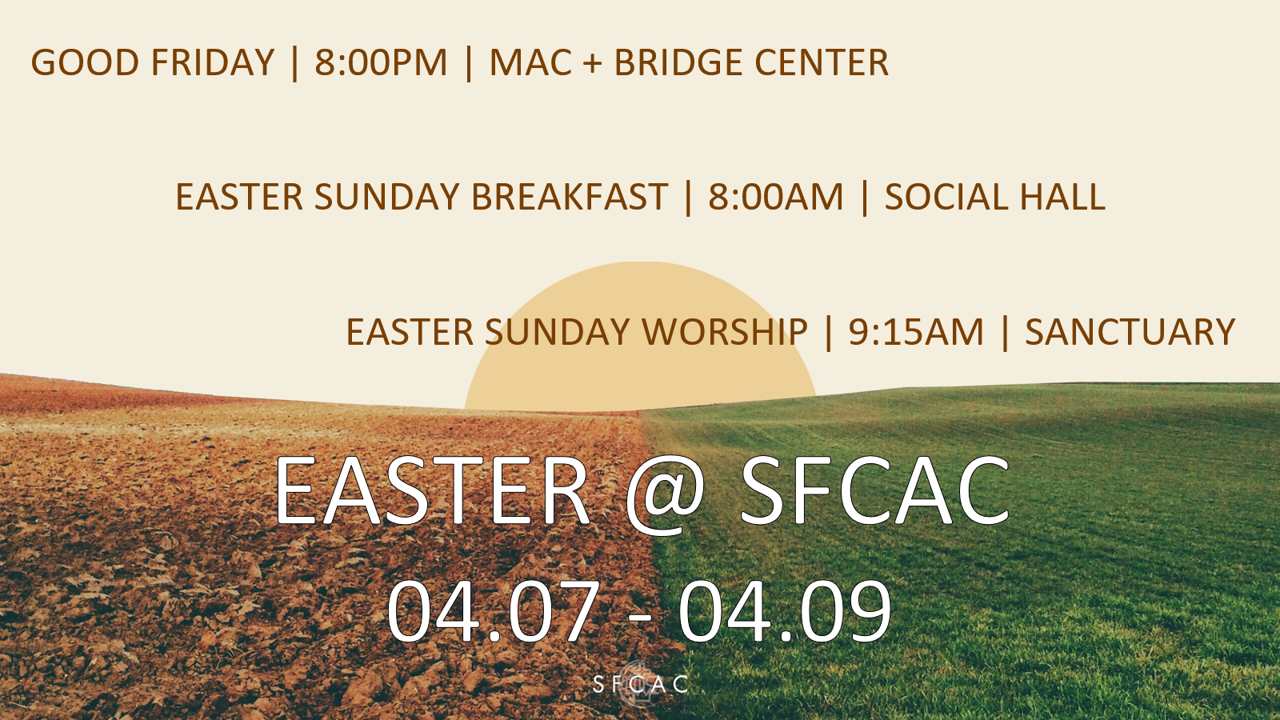 GOOD FRIDAY | 8:00PM | MAC + BRIDGE CENTER

EASTER SUNDAY BREAKFAST | 8:00AM | SOCIAL HALL

EASTER SUNDAY WORSHIP | 9:15AM | SANCTUARY

EASTER @ SFCAC
04.07 - 04.09

SFCAC